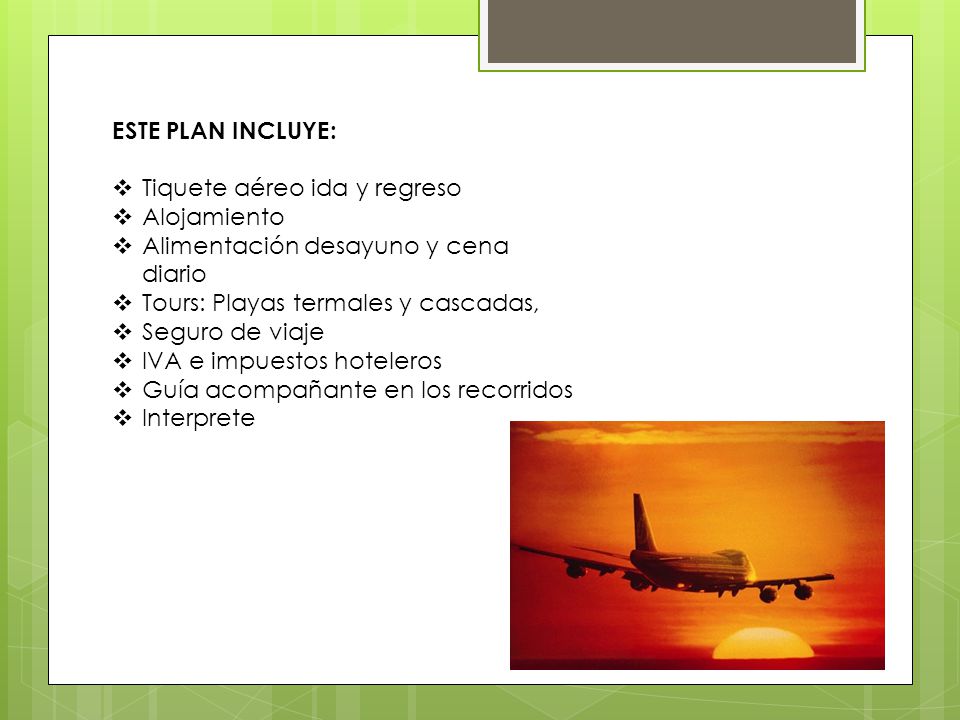 ESTE PLAN INCLUYE:

❖ Tiquete aéreo ida y regreso
❖ Alojamiento
❖ Alimentación desayuno y cena diario
❖ Tours: Playas termales y cascadas,
❖ Seguro de viaje
❖ IVA e impuestos hoteleros
❖ Guía acompañante en los recorridos
❖ Interprete